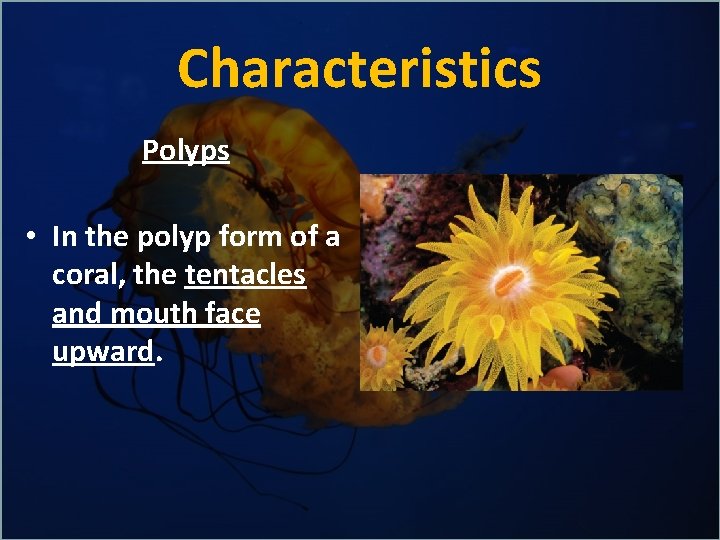 Characteristics

Polyps

• In the polyp form of a coral, the tentacles and mouth face upward.